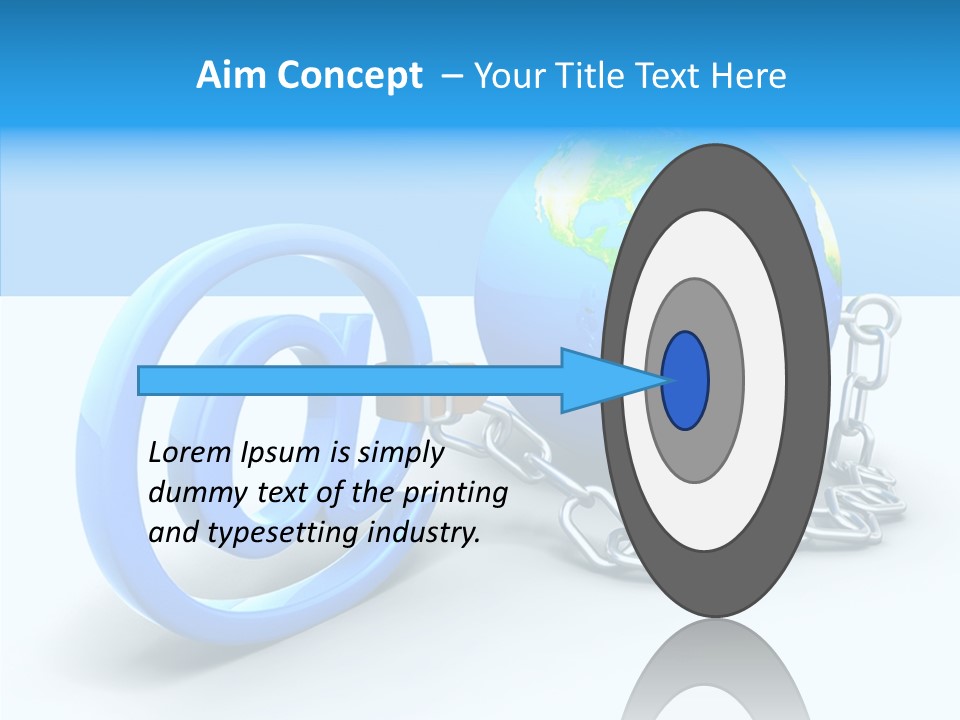 Aim Concept – Your Title Text Here

Lorem Ipsum is simply dummy text of the printing and typesetting industry.